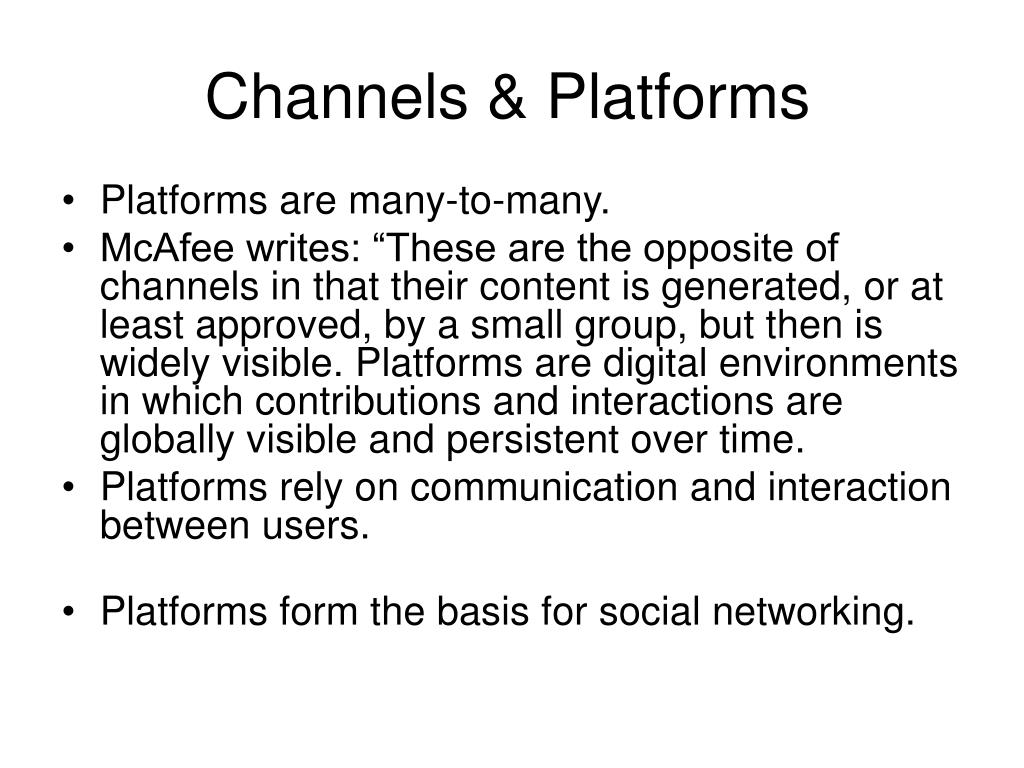 Channels & Platforms

• Platforms are many-to-many.
• McAfee writes: “These are the opposite of channels in that their content is generated, or at least approved, by a small group, but then is widely visible. Platforms are digital environments in which contributions and interactions are globally visible and persistent over time.
• Platforms rely on communication and interaction between users.

• Platforms form the basis for social networking.